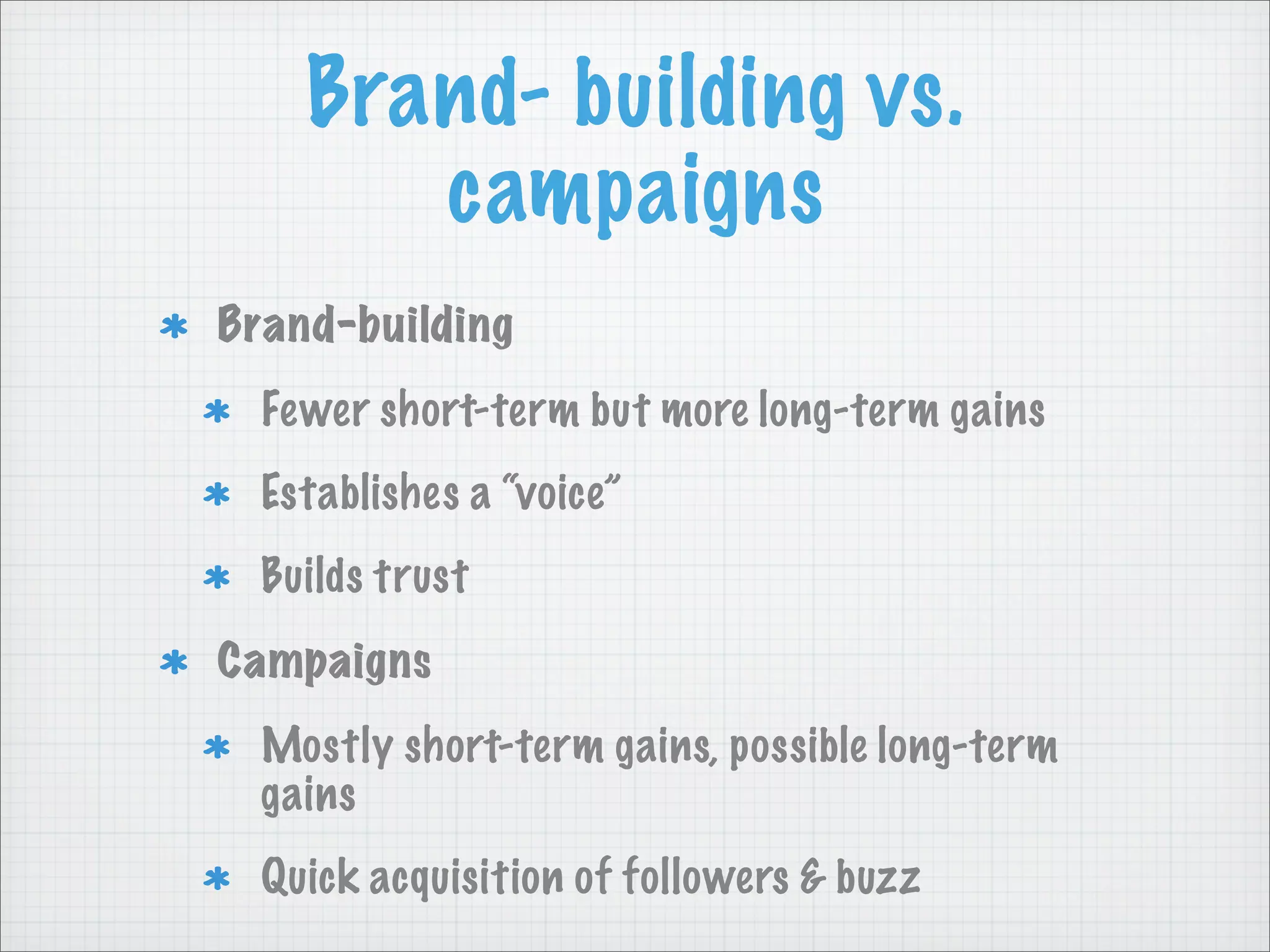 Brand- building vs. campaigns

* Brand-building
  * Fewer short-term but more long-term gains
  * Establishes a “voice”
  * Builds trust
* Campaigns
  * Mostly short-term gains, possible long-term gains
  * Quick acquisition of followers & buzz